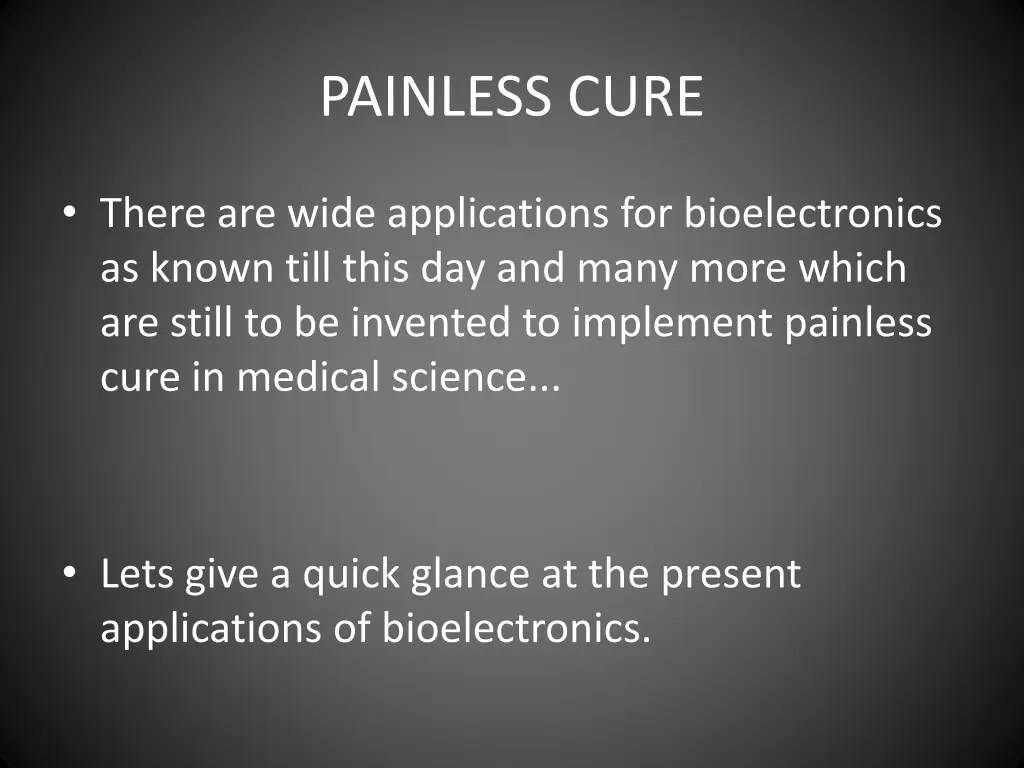 PAINLESS CURE

• There are wide applications for bioelectronics as known till this day and many more which are still to be invented to implement painless cure in medical science...

• Lets give a quick glance at the present applications of bioelectronics.